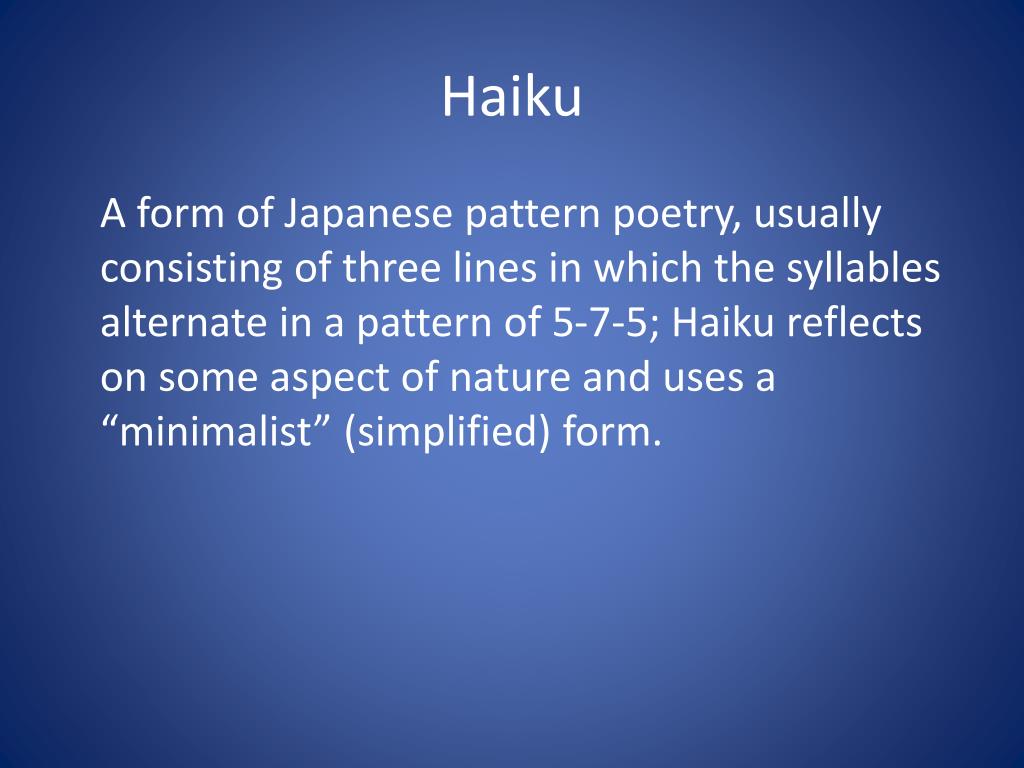 Haiku

A form of Japanese pattern poetry, usually consisting of three lines in which the syllables alternate in a pattern of 5-7-5; Haiku reflects on some aspect of nature and uses a “minimalist” (simplified) form.